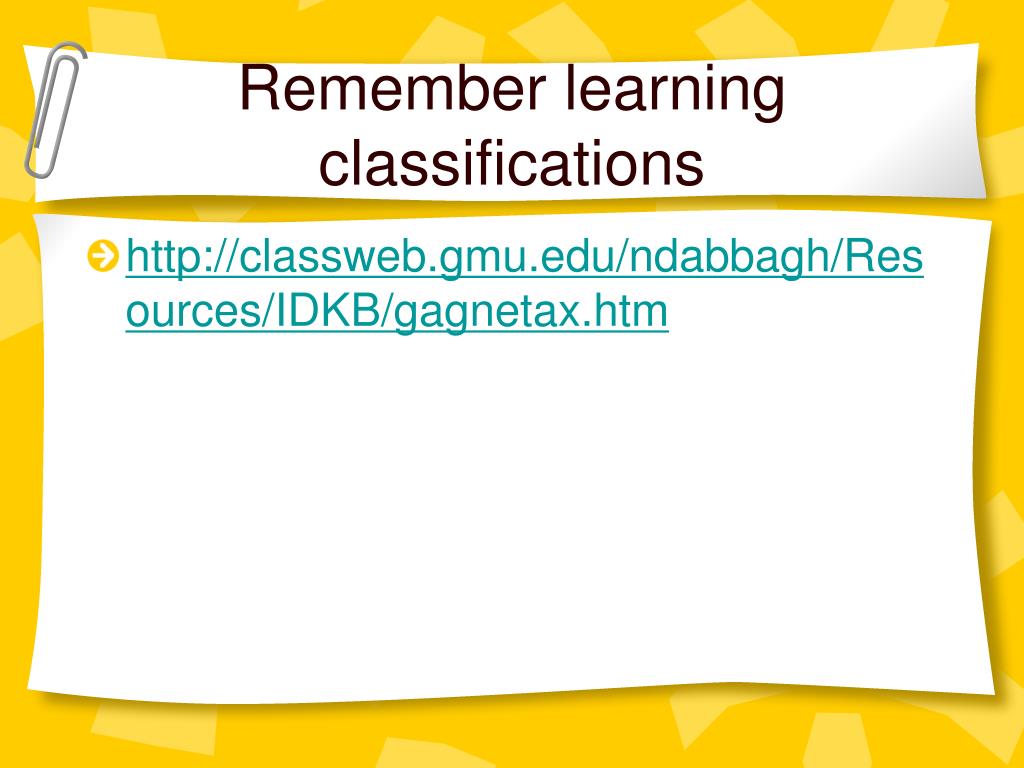 Remember learning classifications

http://classweb.gmu.edu/ndabbagh/Resources/IDKB/gagnetax.htm